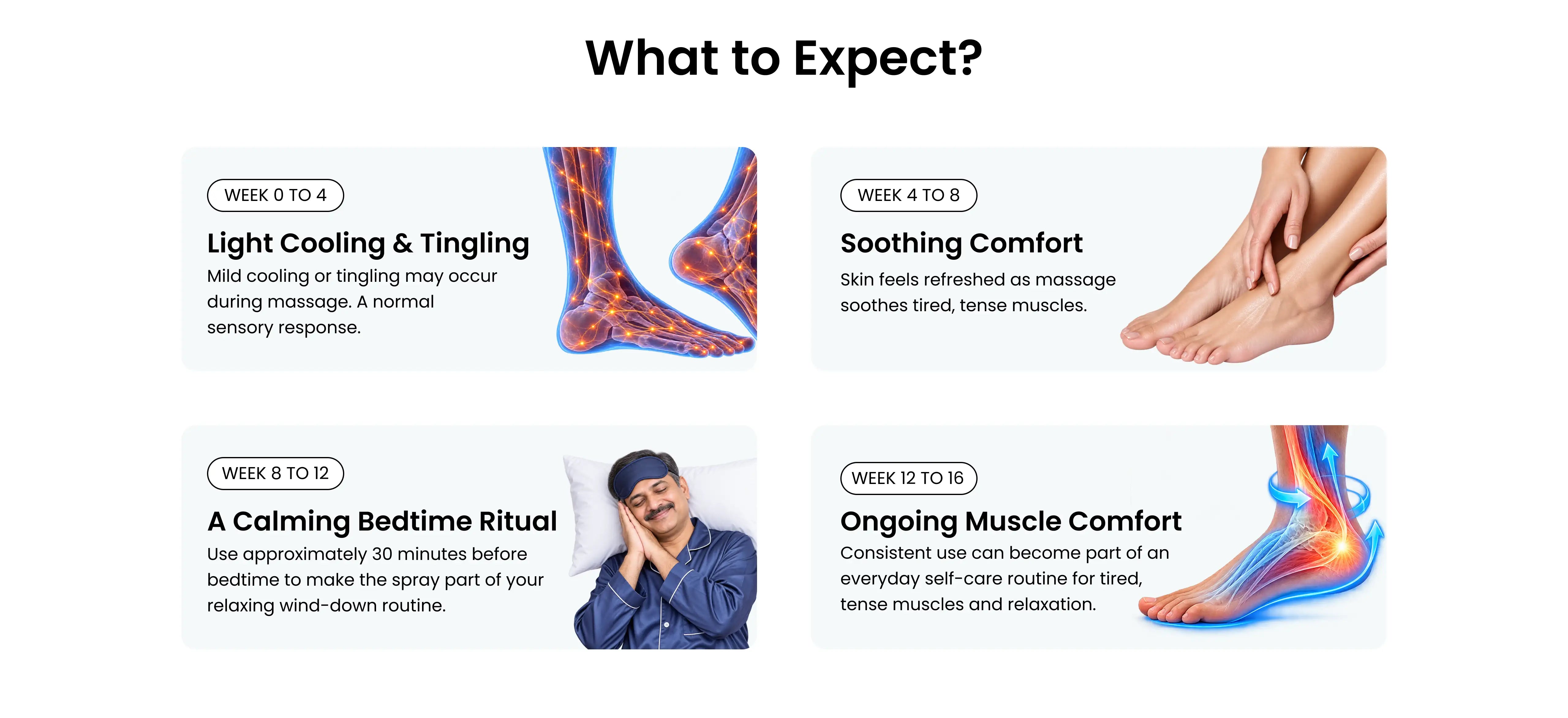 What to Expect?

WEEK 0 TO 4

Light Cooling & Tingling

Mild cooling or tingling may occur during massage. A normal sensory response.

WEEK 4 TO 8

Soothing Comfort

Skin feels refreshed as massage soothes tired, tense muscles.

WEEK 8 TO 12

A Calming Bedtime Ritual

Use approximately 30 minutes before bedtime to make the spray part of your relaxing wind-down routine.

WEEK 12 TO 16

Ongoing Muscle Comfort

Consistent use can become part of an everyday self-care routine for tired, tense muscles and relaxation.